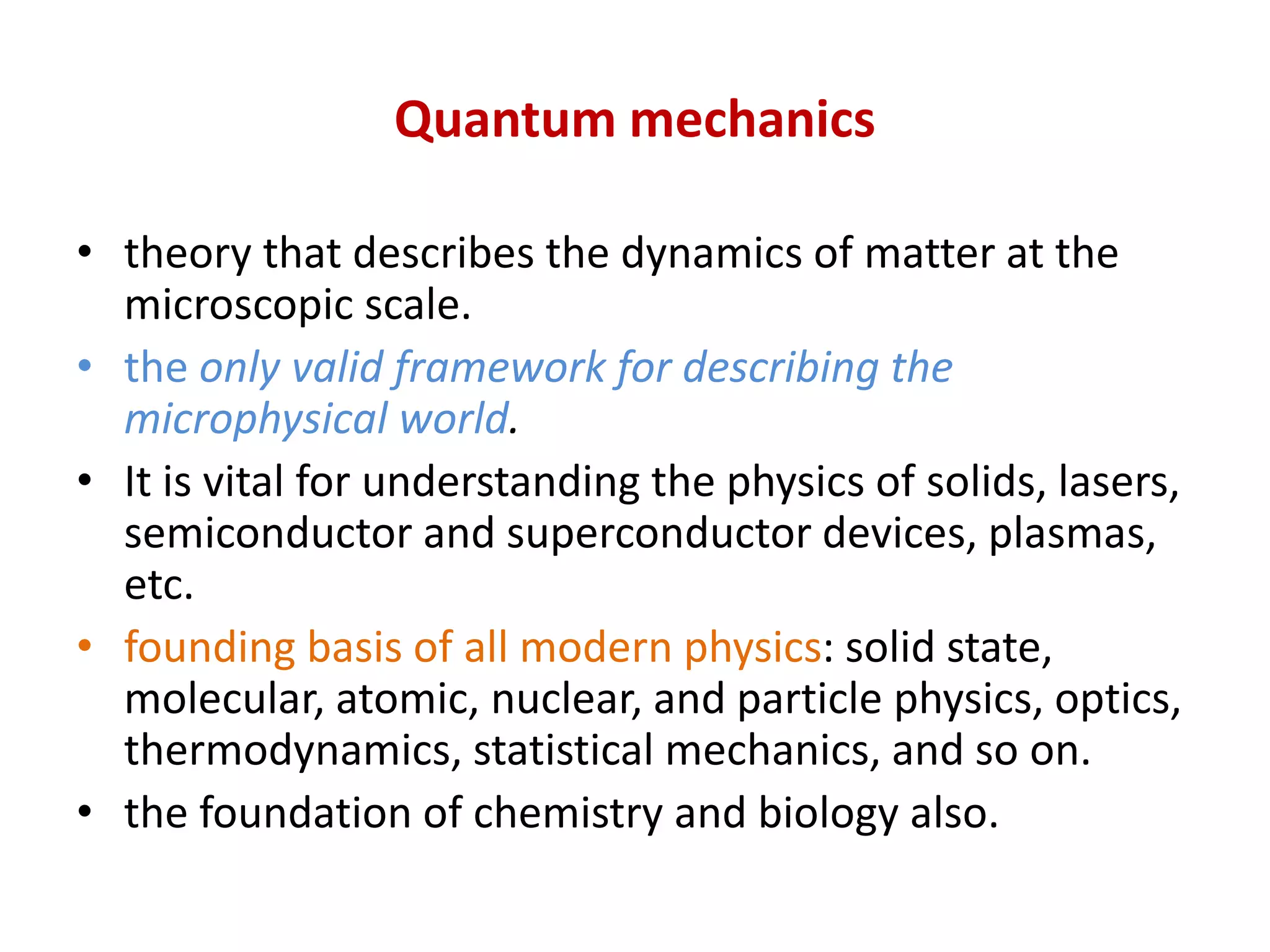 Quantum mechanics

• theory that describes the dynamics of matter at the microscopic scale.

• the only valid framework for describing the microphysical world.

• It is vital for understanding the physics of solids, lasers, semiconductor and superconductor devices, plasmas, etc.

• founding basis of all modern physics: solid state, molecular, atomic, nuclear, and particle physics, optics, thermodynamics, statistical mechanics, and so on.

• the foundation of chemistry and biology also.